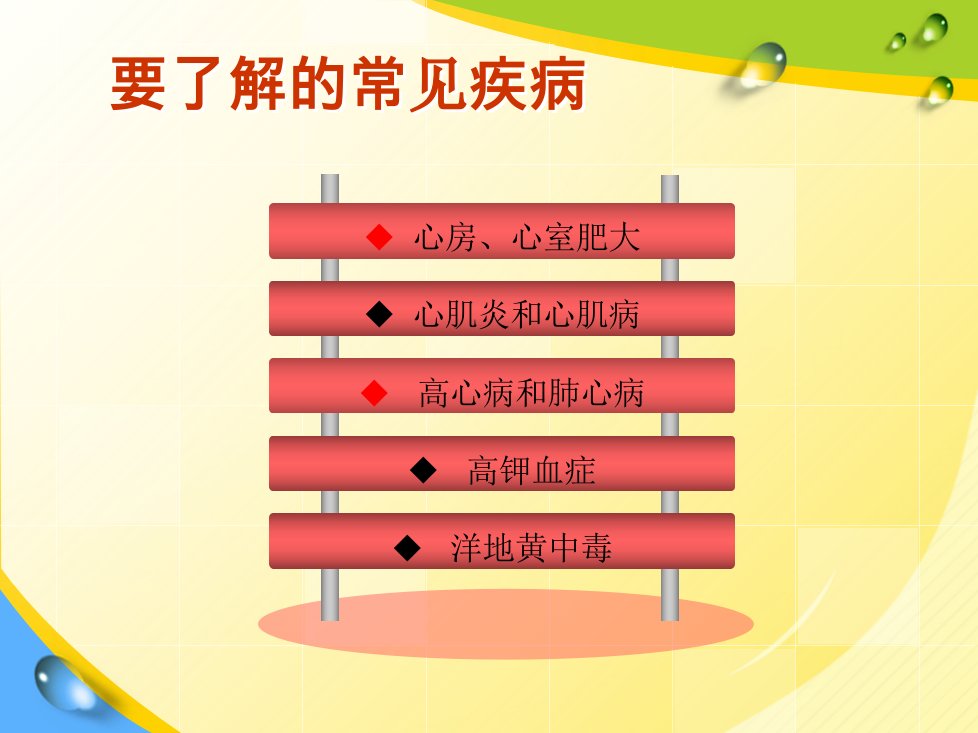 要了解的常见疾病

◆ 心房、心室肥大

◆ 心肌炎和心肌病

◆ 高心病和肺心病

◆ 高钾血症

◆ 洋地黄中毒